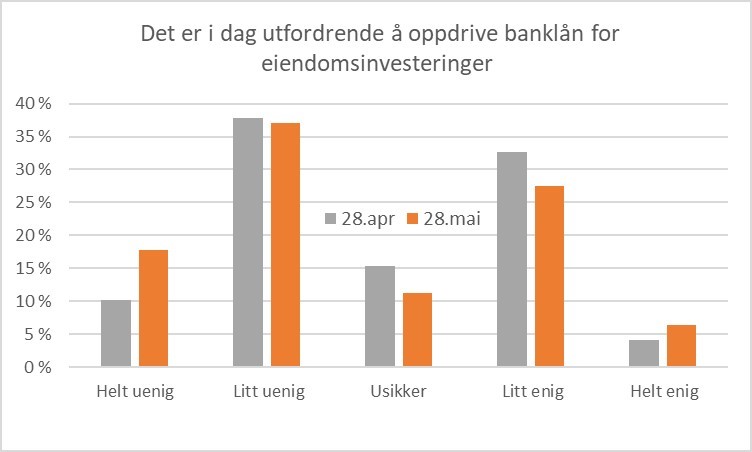 Det er i dag utfordrende å oppdrive banklån for eiendomsinvesteringer

40 %
35 %
30 %
25 %
20 %
15 %
10 %
5 %
0 %

28.apr
28.mai

Helt uenig
Litt uenig
Usikker
Litt enig
Helt enig